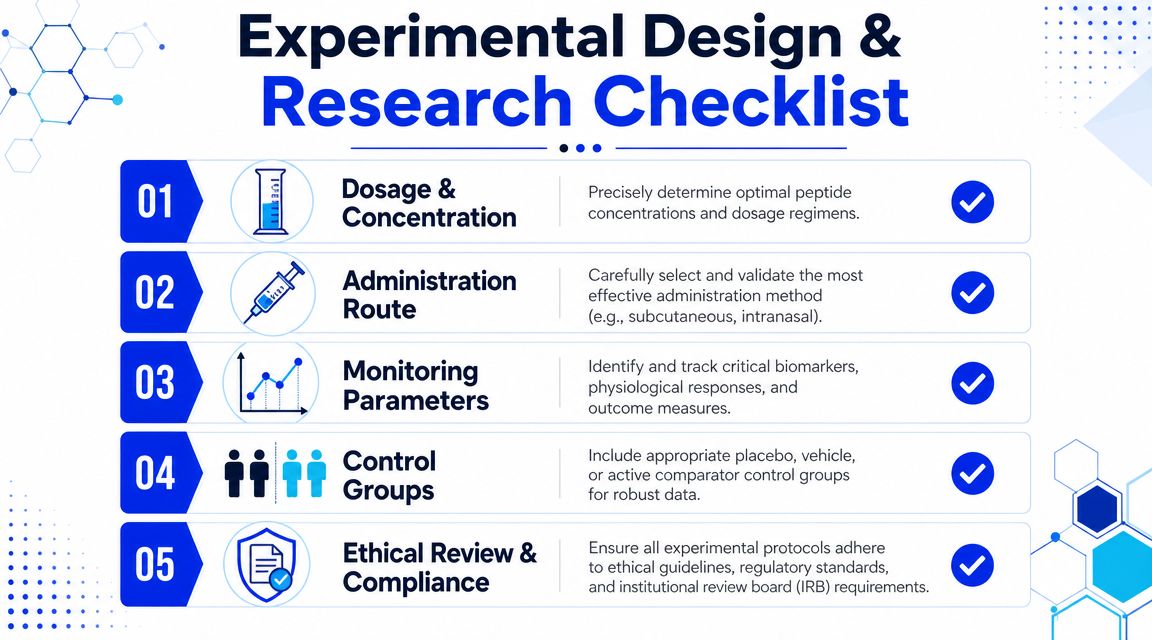 Experimental Design &
Research Checklist

01
Dosage & Concentration
Precisely determine optimal peptide concentrations and dosage regimens.

02
Administration Route
Carefully select and validate the most effective administration method (e.g., subcutaneous, intranasal).

03
Monitoring Parameters
Identify and track critical biomarkers, physiological responses, and outcome measures.

04
Control Groups
Include appropriate placebo, vehicle, or active comparator control groups for robust data.

05
Ethical Review & Compliance
Ensure all experimental protocols adhere to ethical guidelines, regulatory standards, and institutional review board (IRB) requirements.